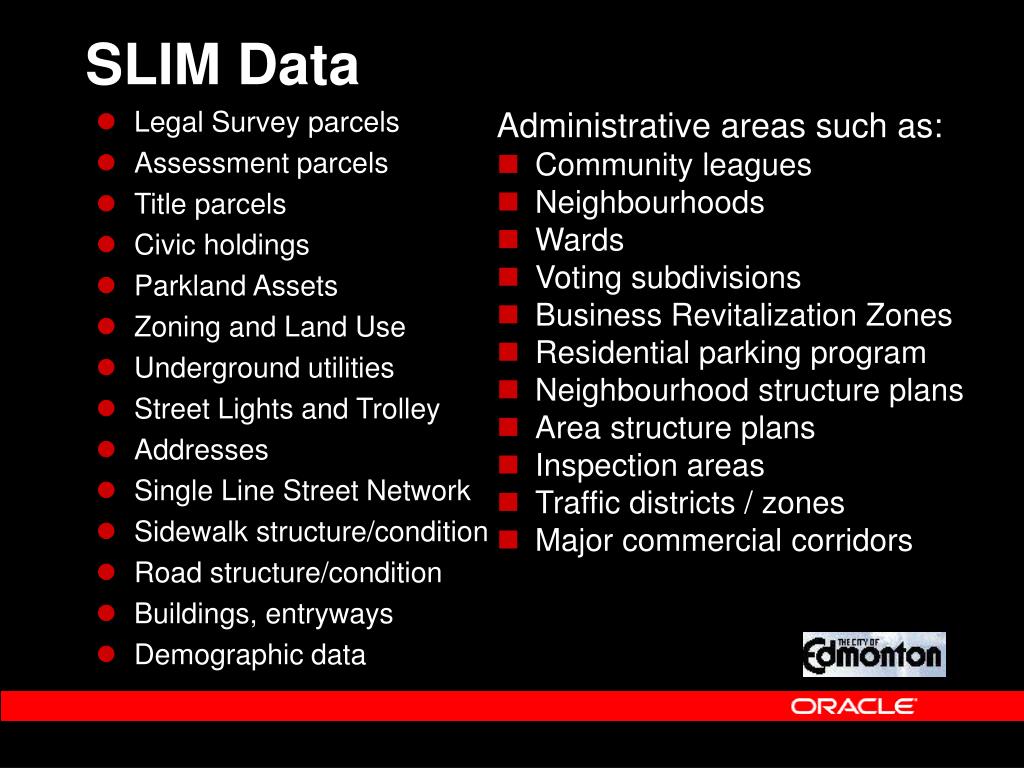 SLIM Data

- Legal Survey parcels
- Assessment parcels
- Title parcels
- Civic holdings
- Parkland Assets
- Zoning and Land Use
- Underground utilities
- Street Lights and Trolley
- Addresses
- Single Line Street Network
- Sidewalk structure/condition
- Road structure/condition
- Buildings, entryways
- Demographic data

Administrative areas such as:
- Community leagues
- Neighbourhoods
- Wards
- Voting subdivisions
- Business Revitalization Zones
- Residential parking program
- Neighbourhood structure plans
- Area structure plans
- Inspection areas
- Traffic districts / zones
- Major commercial corridors

THE CITY OF Edmonton

ORACLE